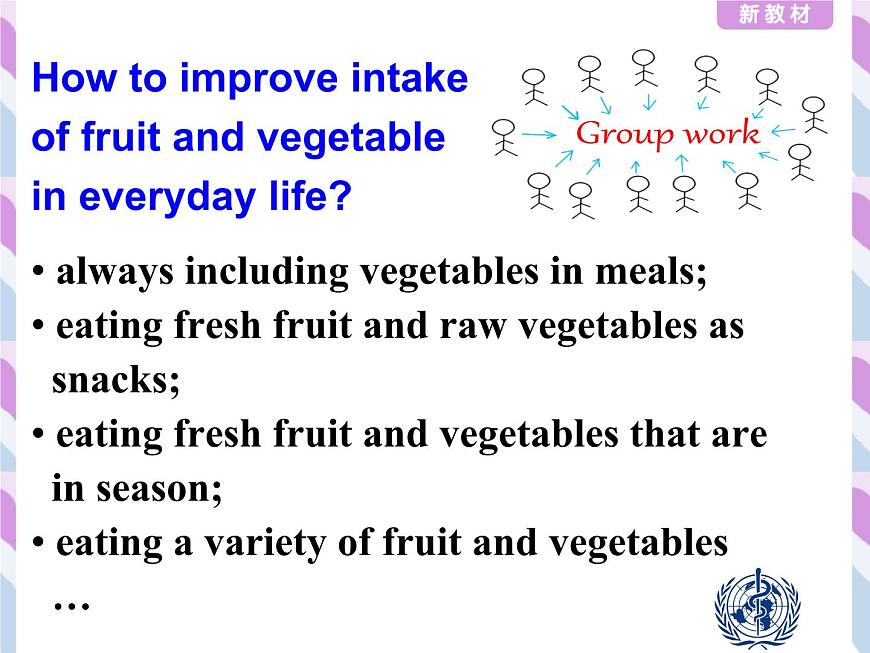 新教材

How to improve intake of fruit and vegetable in everyday life?

Group work

• always including vegetables in meals;
• eating fresh fruit and raw vegetables as snacks;
• eating fresh fruit and vegetables that are in season;
• eating a variety of fruit and vegetables
…